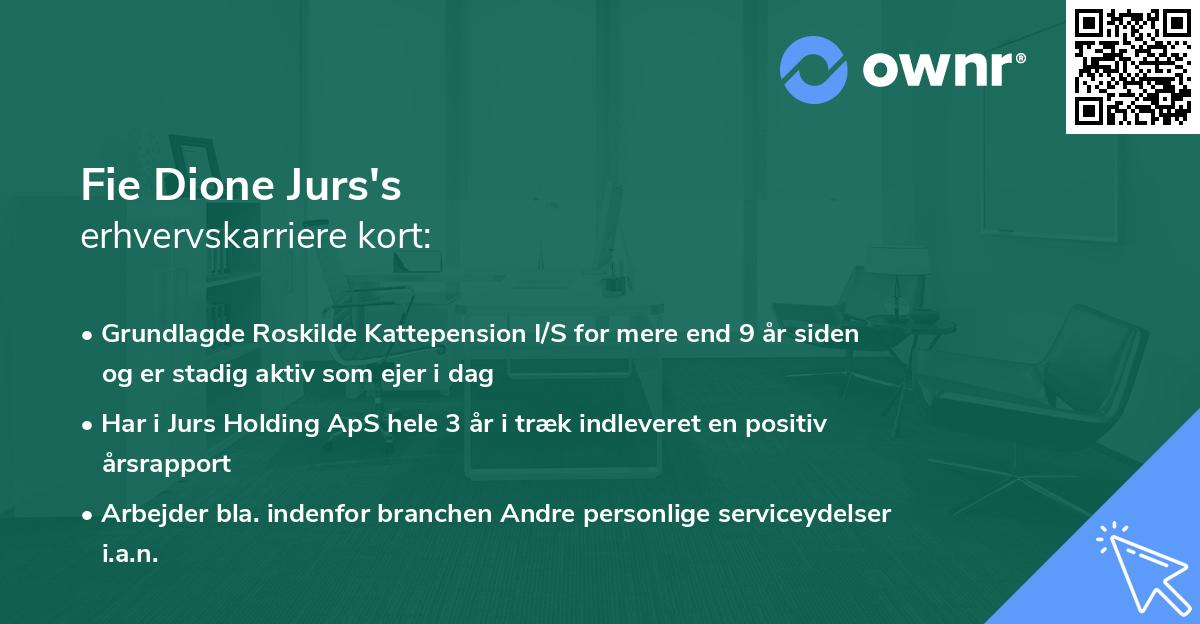 ownr®

Fie Dione Jurs's
erhvervskarriere kort:

• Grundlagde Roskilde Kattepension I/S for mere end 9 år siden og er stadig aktiv som ejer i dag
• Har i Jurs Holding ApS hele 3 år i træk indleveret en positiv årsrapport
• Arbejder bla. indenfor branchen Andre personlige serviceydelser i.a.n.